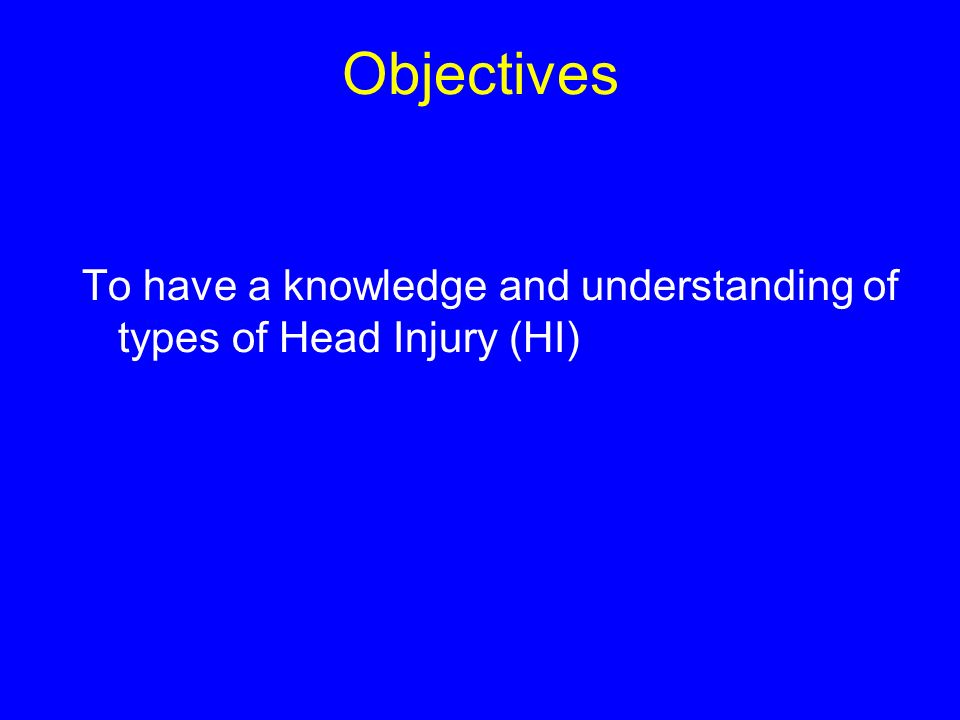 Objectives

To have a knowledge and understanding of types of Head Injury (HI)